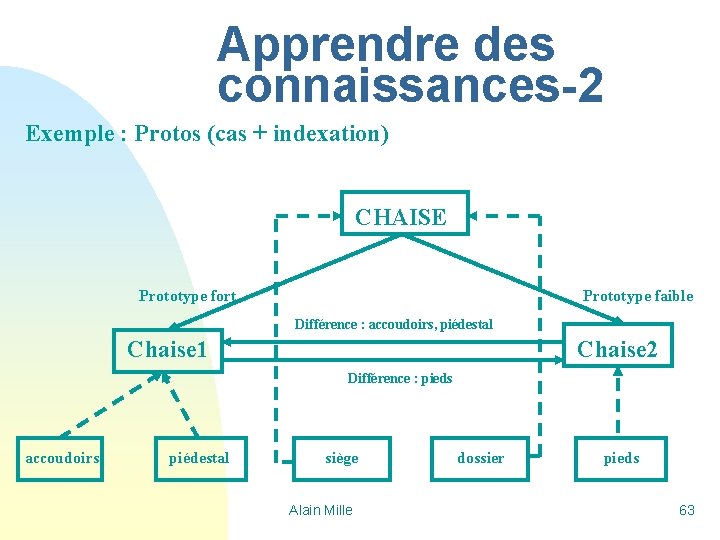 Apprendre des connaissances-2

Exemple : Protos (cas + indexation)

CHAISE

Prototype fort

Prototype faible

Différence : accoudoirs, piédestal

Chaise1

Chaise2

Différence : pieds

accoudoirs

piédestal

siège

dossier

pieds

Alain Mille

63